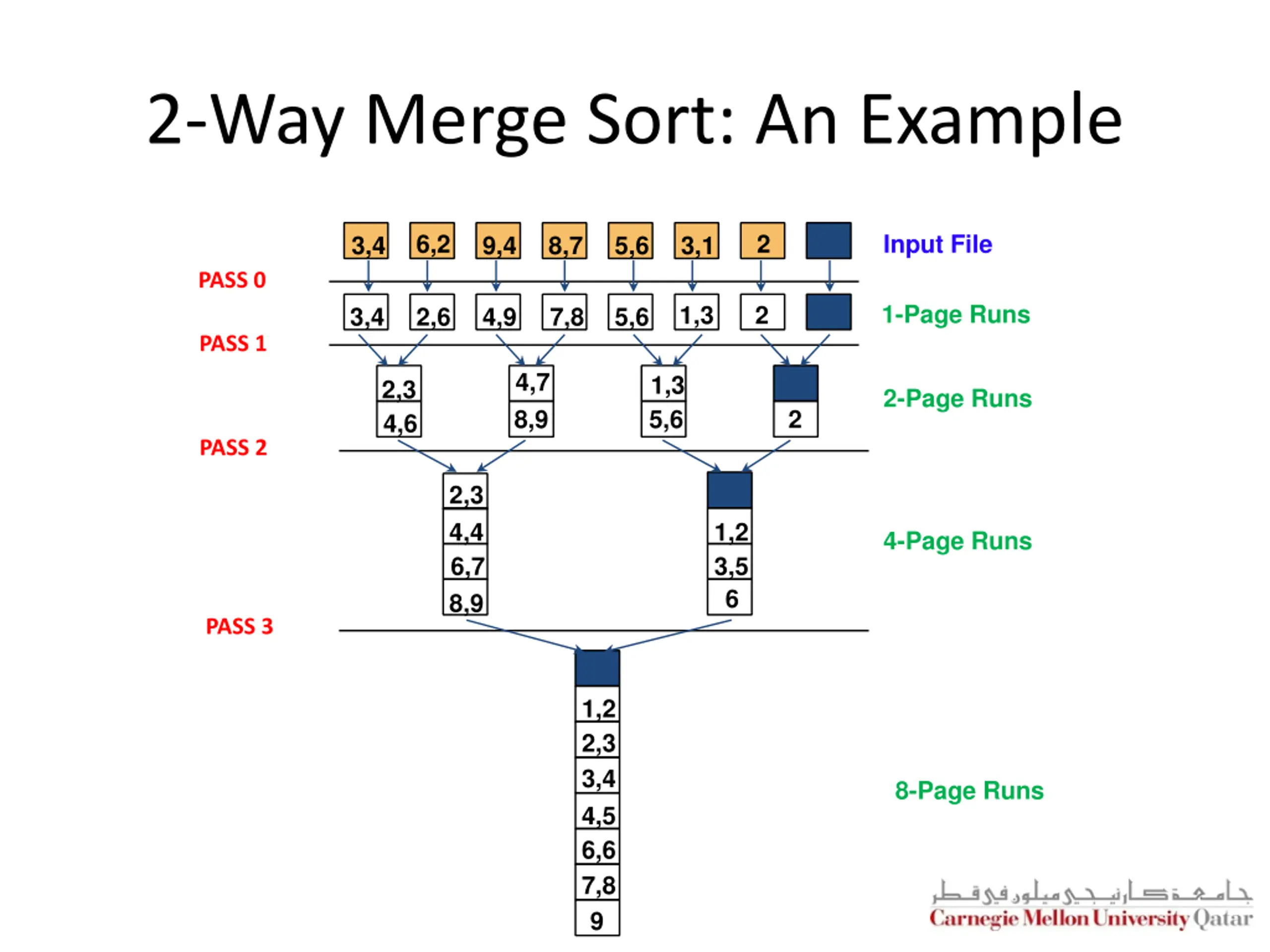 2-Way Merge Sort: An Example

3,4 6,2 9,4 8,7 5,6 3,1 2

Input File

PASS 0

3,4 2,6 4,9 7,8 5,6 1,3 2

1-Page Runs

PASS 1

2,3
4,6

4,7
8,9

1,3
5,6

2

2-Page Runs

PASS 2

2,3
4,4
6,7
8,9

1,2
3,5
6

4-Page Runs

PASS 3

1,2
2,3
3,4
4,5
6,6
7,8
9

8-Page Runs

جامعة كارنيجي ميلون في قطر
Carnegie Mellon University Qatar